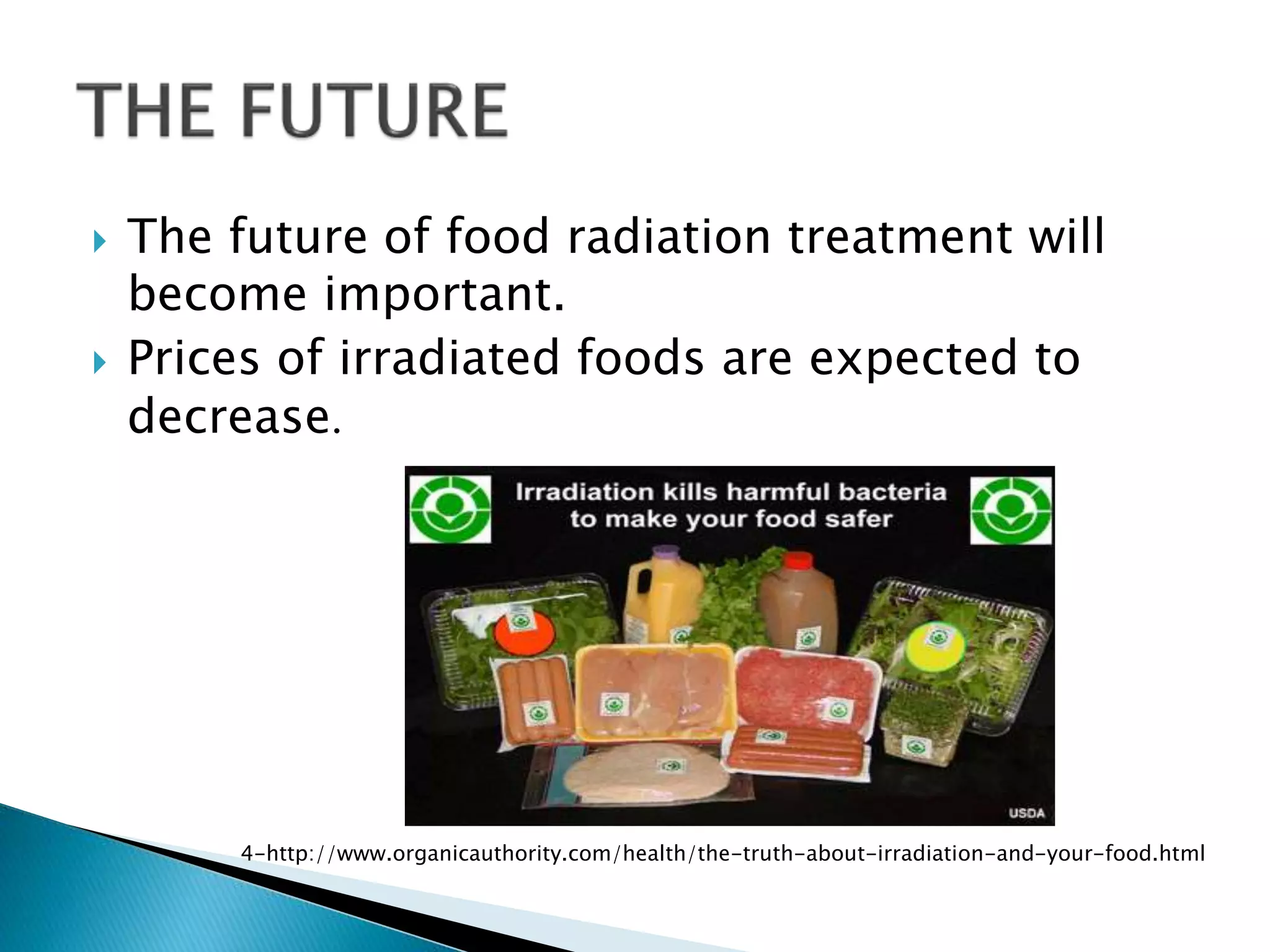 THE FUTURE

The future of food radiation treatment will become important.

Prices of irradiated foods are expected to decrease.

Irradiation kills harmful bacteria to make your food safer

USDA

4-http://www.organicauthority.com/health/the-truth-about-irradiation-and-your-food.html